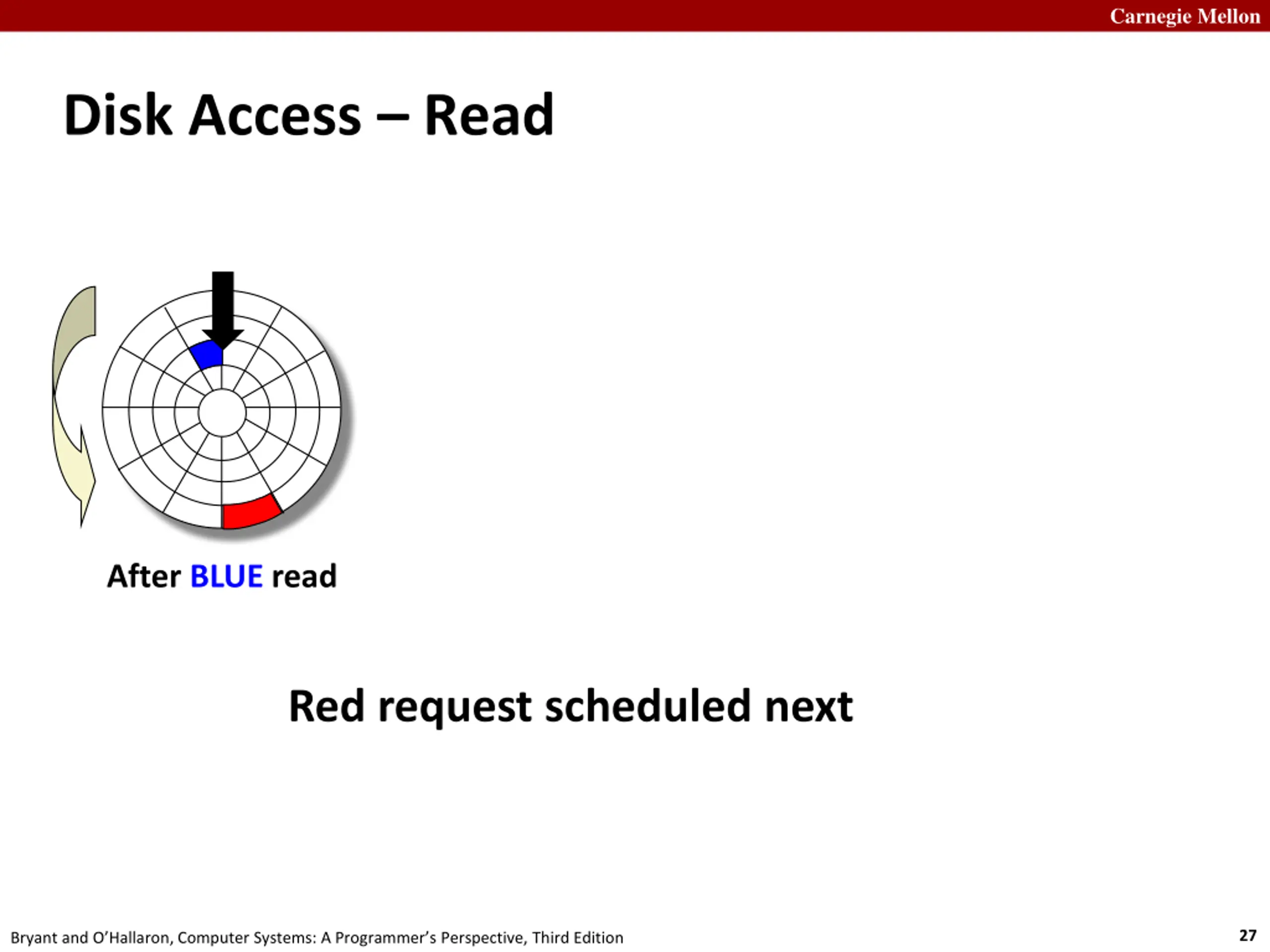 Carnegie Mellon

Disk Access – Read

After BLUE read

Red request scheduled next

Bryant and O'Hallaron, Computer Systems: A Programmer's Perspective, Third Edition

27